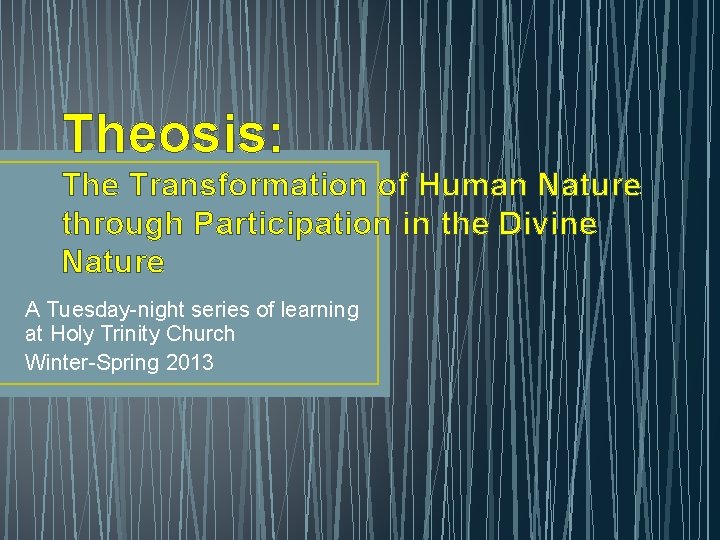 Theosis:
The Transformation of Human Nature through Participation in the Divine Nature

A Tuesday-night series of learning at Holy Trinity Church
Winter-Spring 2013